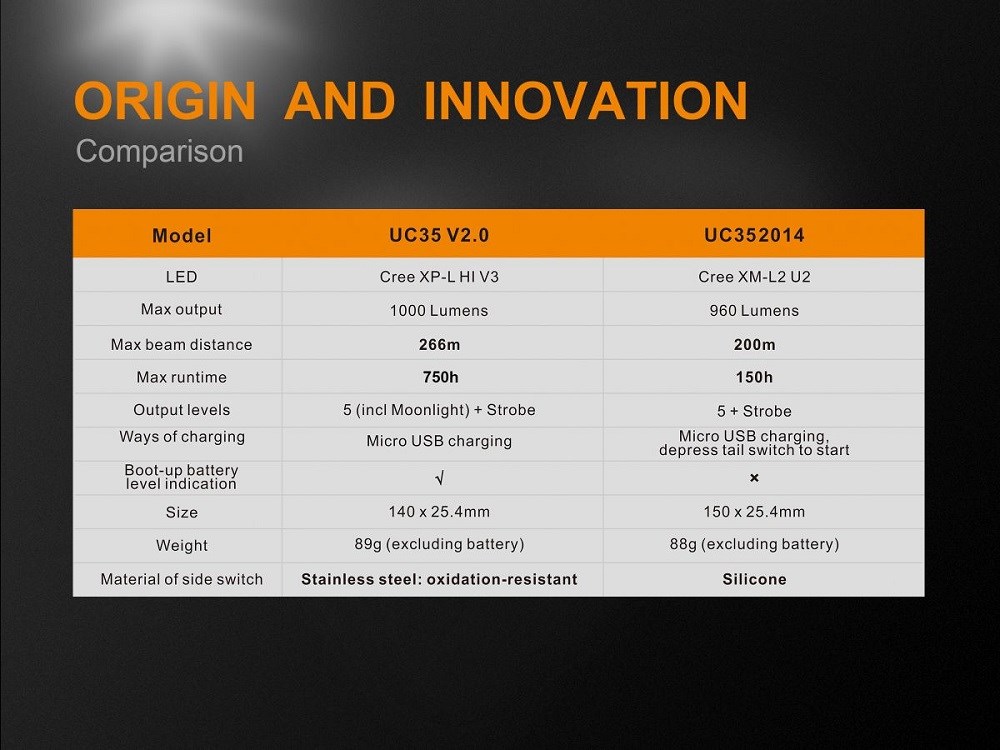 ORIGIN AND INNOVATION
Comparison

| Model | UC35 V2.0 | UC352014 |
|---|---|---|
| LED | Cree XP-L HI V3 | Cree XM-L2 U2 |
| Max output | 1000 Lumens | 960 Lumens |
| Max beam distance | 266m | 200m |
| Max runtime | 750h | 150h |
| Output levels | 5 (incl Moonlight) + Strobe | 5 + Strobe |
| Ways of charging | Micro USB charging | Micro USB charging, depress tail switch to start |
| Boot-up battery level indication | √ | × |
| Size | 140 x 25.4mm | 150 x 25.4mm |
| Weight | 89g (excluding battery) | 88g (excluding battery) |
| Material of side switch | Stainless steel: oxidation-resistant | Silicone |